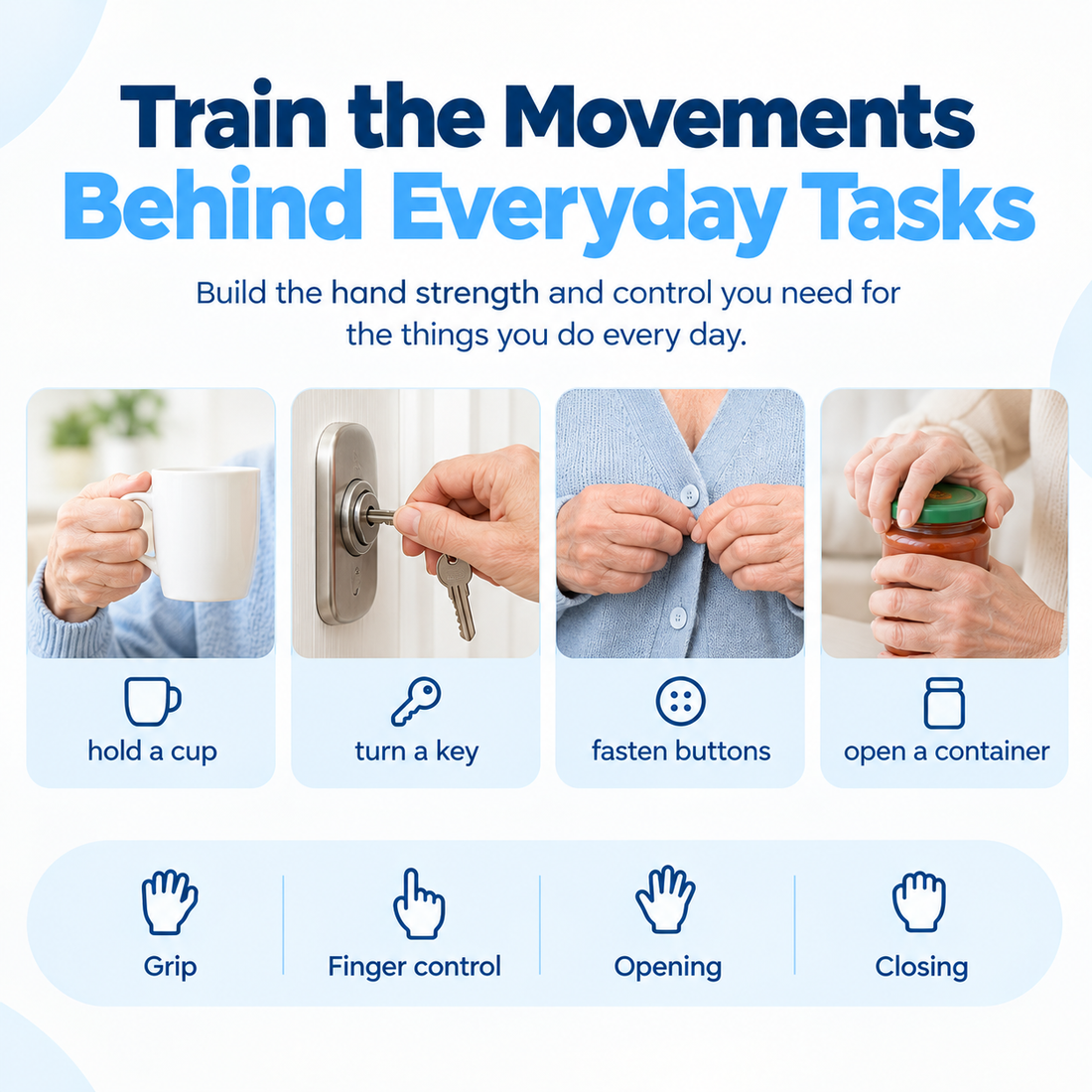 Train the Movements
Behind Everyday Tasks

Build the hand strength and control you need for the things you do every day.

hold a cup

turn a key

fasten buttons

open a container

Grip

Finger control

Opening

Closing